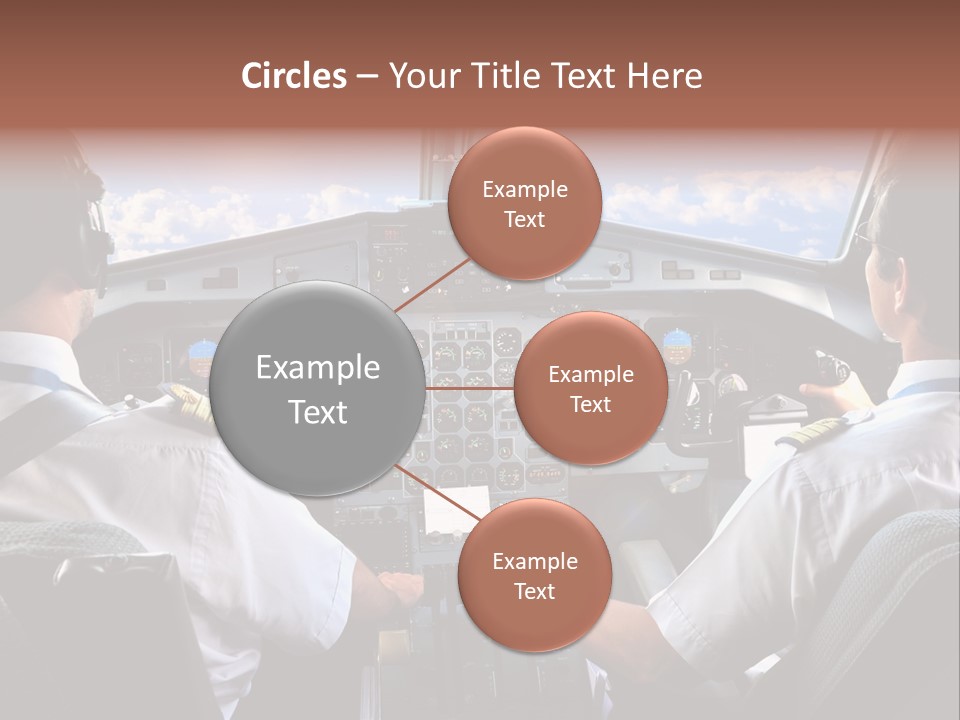 Circles – Your Title Text Here

Example Text

Example Text

Example Text

Example Text